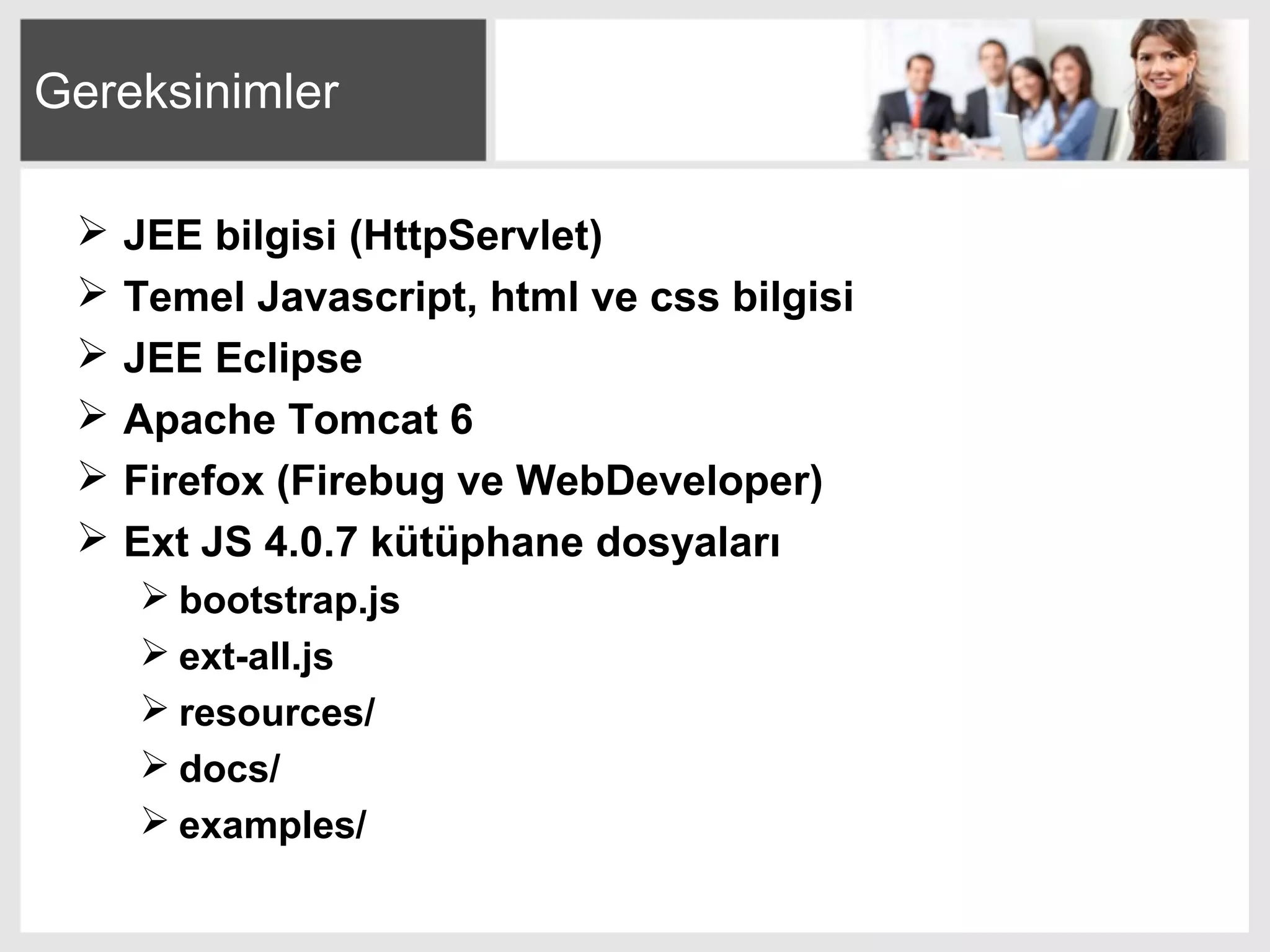 Gereksinimler

➢ JEE bilgisi (HttpServlet)
➢ Temel Javascript, html ve css bilgisi
➢ JEE Eclipse
➢ Apache Tomcat 6
➢ Firefox (Firebug ve WebDeveloper)
➢ Ext JS 4.0.7 kütüphane dosyaları
 ➢ bootstrap.js
 ➢ ext-all.js
 ➢ resources/
 ➢ docs/
 ➢ examples/